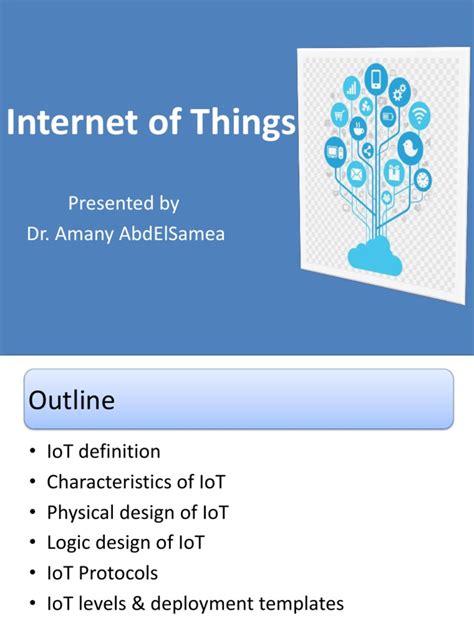 Internet of Things

Presented by
Dr. Amany AbdElSamea

Outline

• IoT definition
• Characteristics of IoT
• Physical design of IoT
• Logic design of IoT
• IoT Protocols
• IoT levels & deployment templates